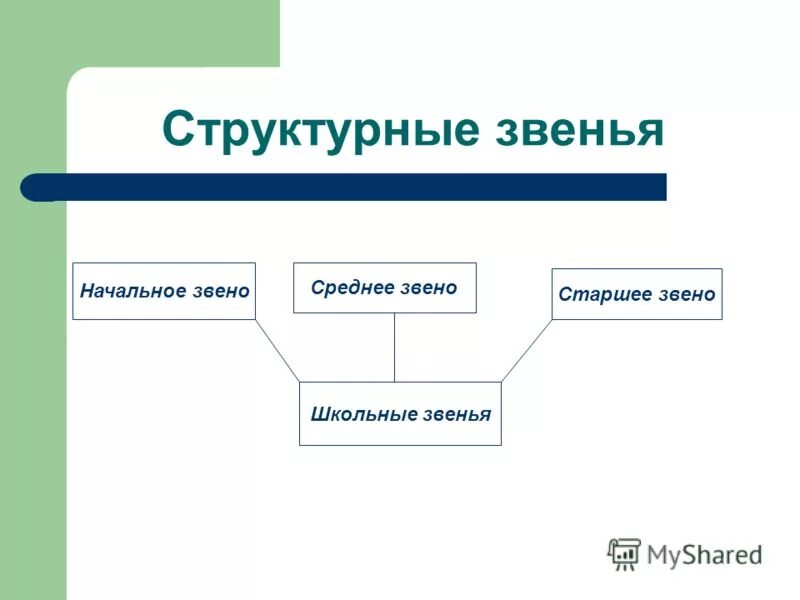 Структурные звенья

Начальное звено

Среднее звено

Старшее звено

Школьные звенья

MyShared